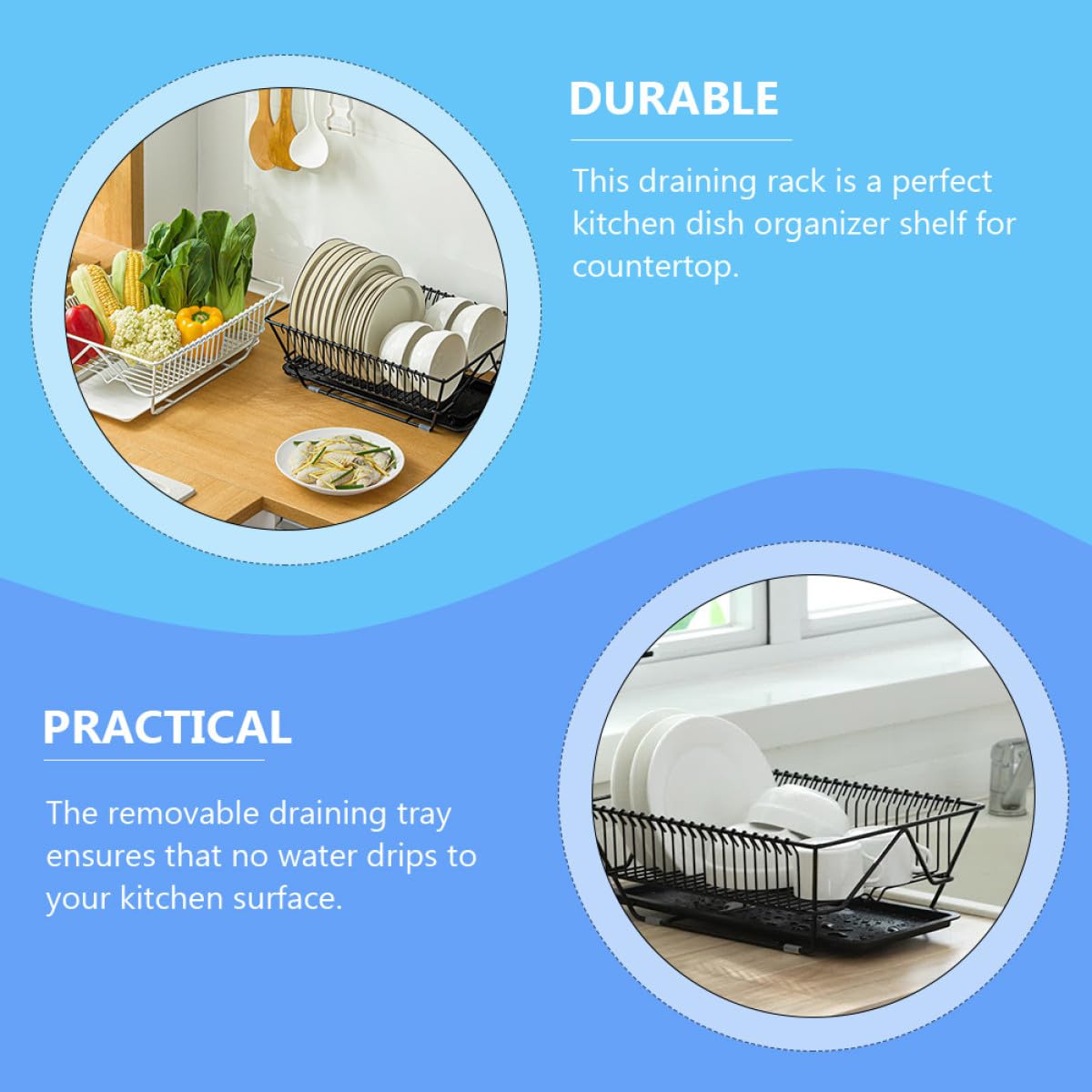 DURABLE

This draining rack is a perfect kitchen dish organizer shelf for countertop.

PRACTICAL

The removable draining tray ensures that no water drips to your kitchen surface.